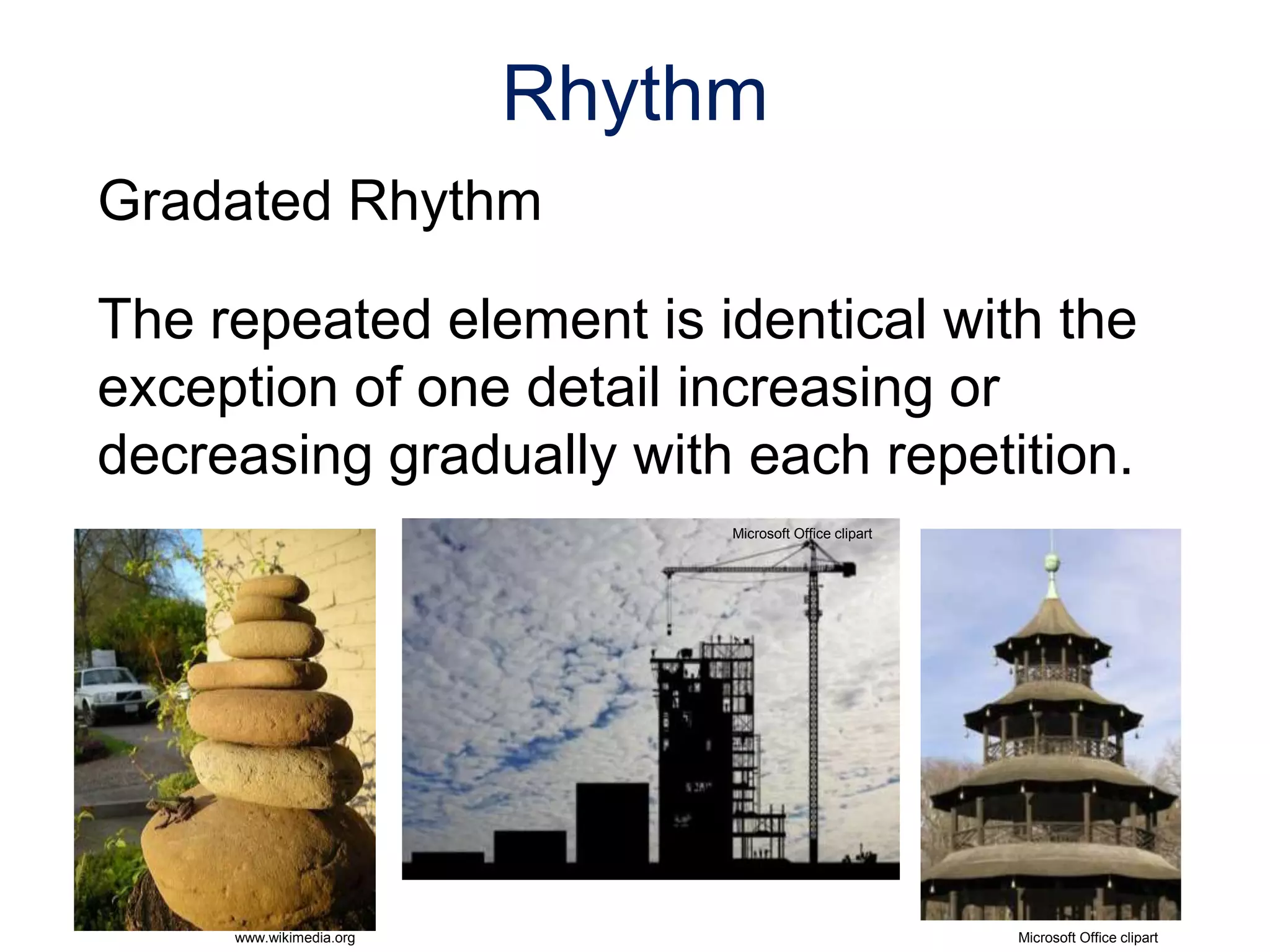 Rhythm

Gradated Rhythm

The repeated element is identical with the exception of one detail increasing or decreasing gradually with each repetition.

Microsoft Office clipart

www.wikimedia.org

Microsoft Office clipart